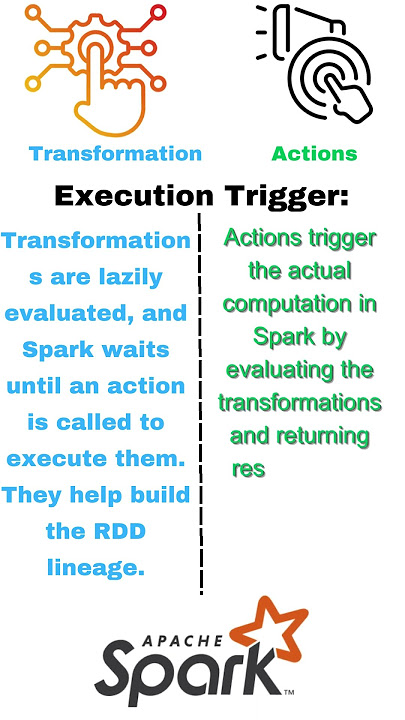 Transformation

Actions

Execution Trigger:

Transformations are lazily evaluated, and Spark waits until an action is called to execute them. They help build the RDD lineage.

Actions trigger the actual computation in Spark by evaluating the transformations and returning res

APACHE Spark™